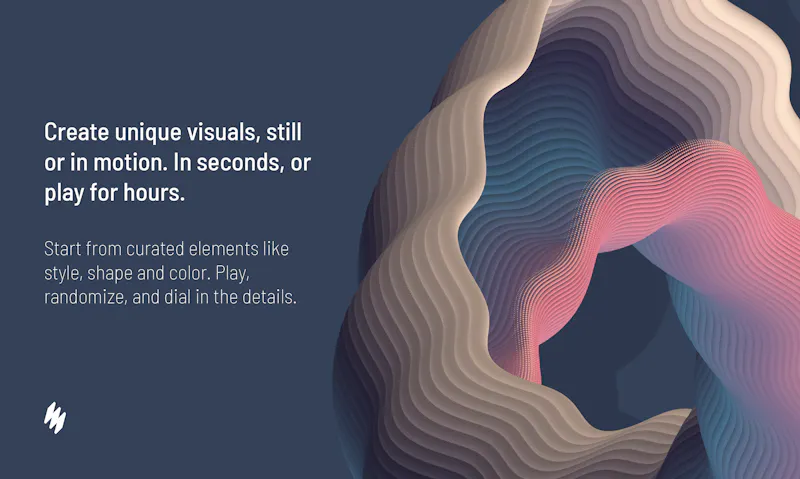 Create unique visuals, still or in motion. In seconds, or play for hours.

Start from curated elements like style, shape and color. Play, randomize, and dial in the details.